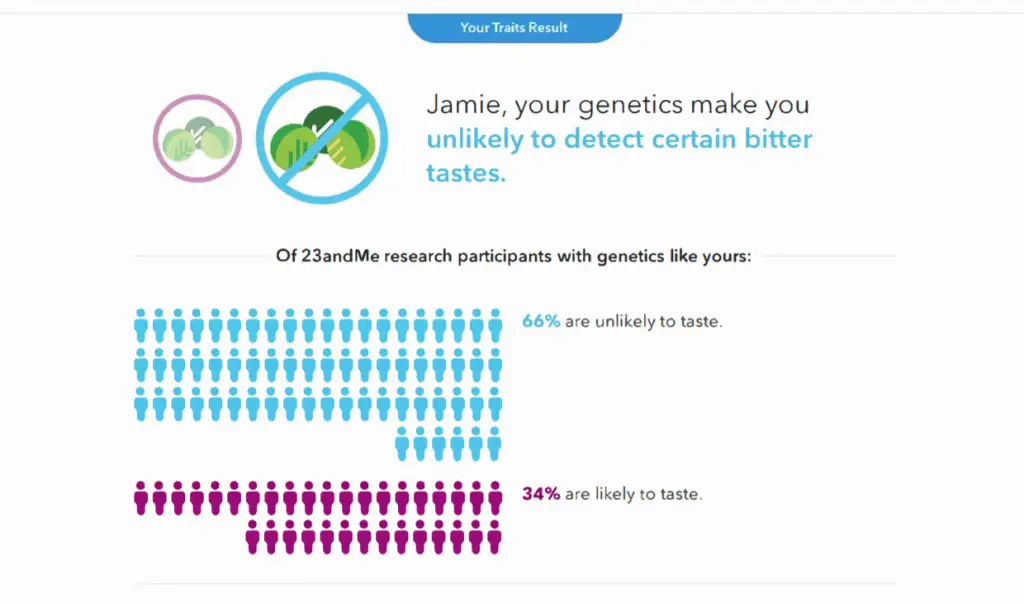 Your Traits Result

Jamie, your genetics make you unlikely to detect certain bitter tastes.

Of 23andMe research participants with genetics like yours:

66% are unlikely to taste.

34% are likely to taste.